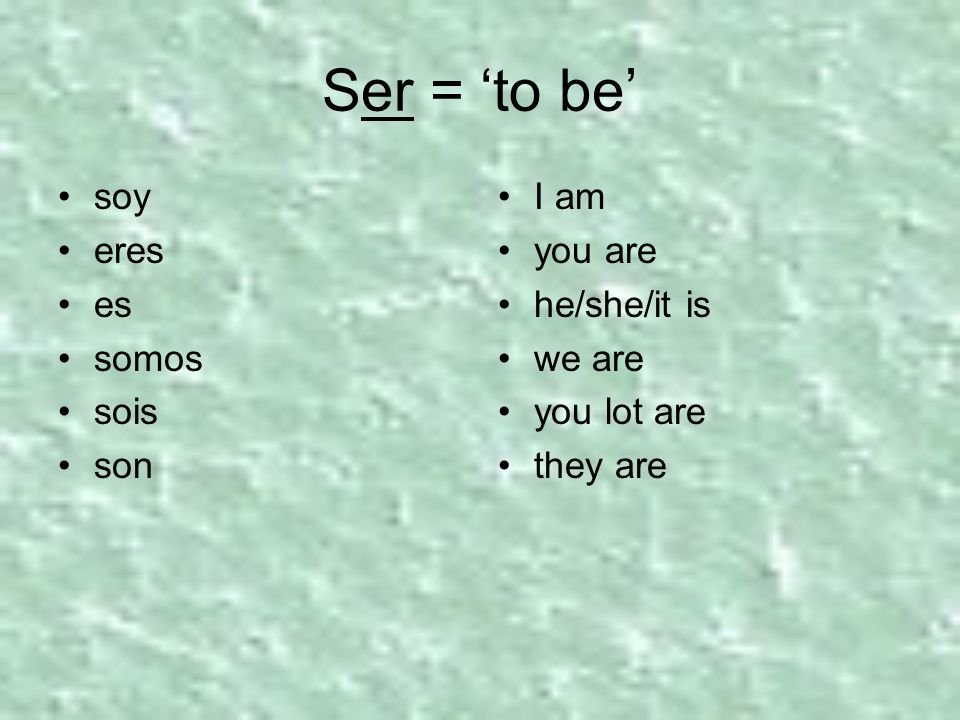 Ser = ‘to be’

• soy
• eres
• es
• somos
• sois
• son

• I am
• you are
• he/she/it is
• we are
• you lot are
• they are